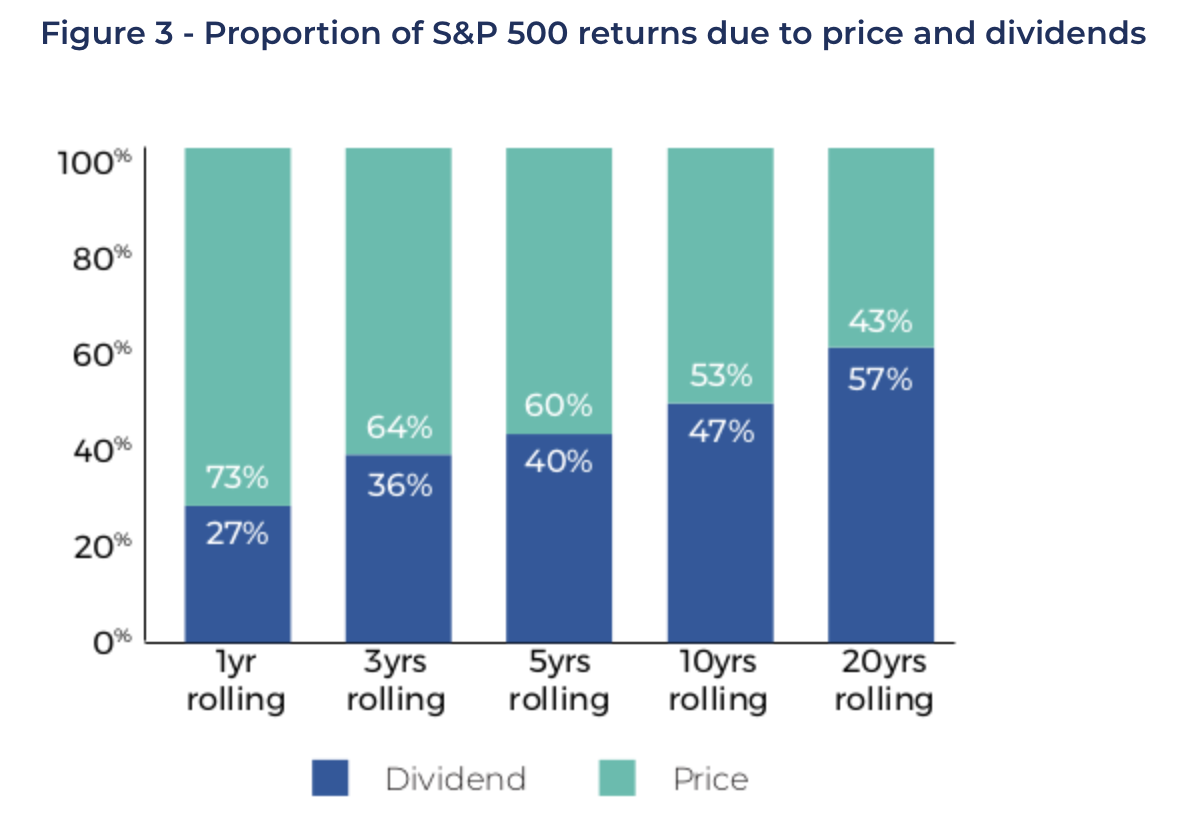 Figure 3 - Proportion of S&P 500 returns due to price and dividends

100%
80%
60%
40%
20%
0%

73%
27%
64%
36%
60%
40%
53%
47%
43%
57%

1yr rolling
3yrs rolling
5yrs rolling
10yrs rolling
20yrs rolling

Dividend
Price